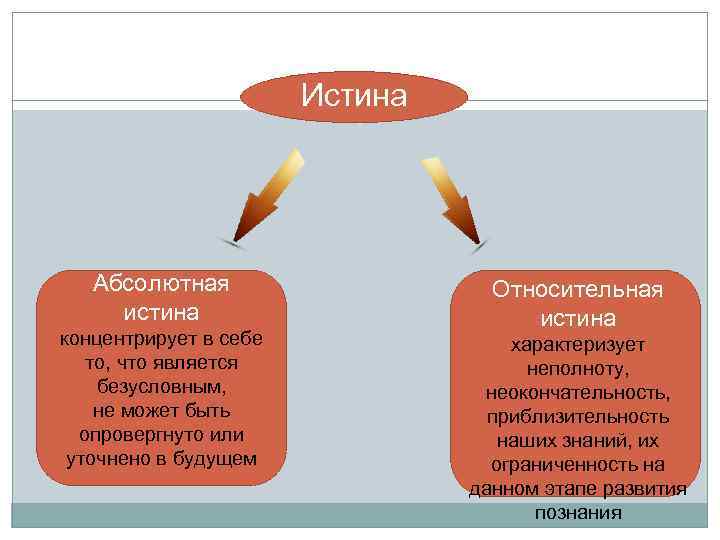 Истина

Абсолютная истина
концентрирует в себе то, что является безусловным, не может быть опровергнуто или уточнено в будущем

Относительная истина
характеризует неполноту, неокончательность, приблизительность наших знаний, их ограниченность на данном этапе развития познания